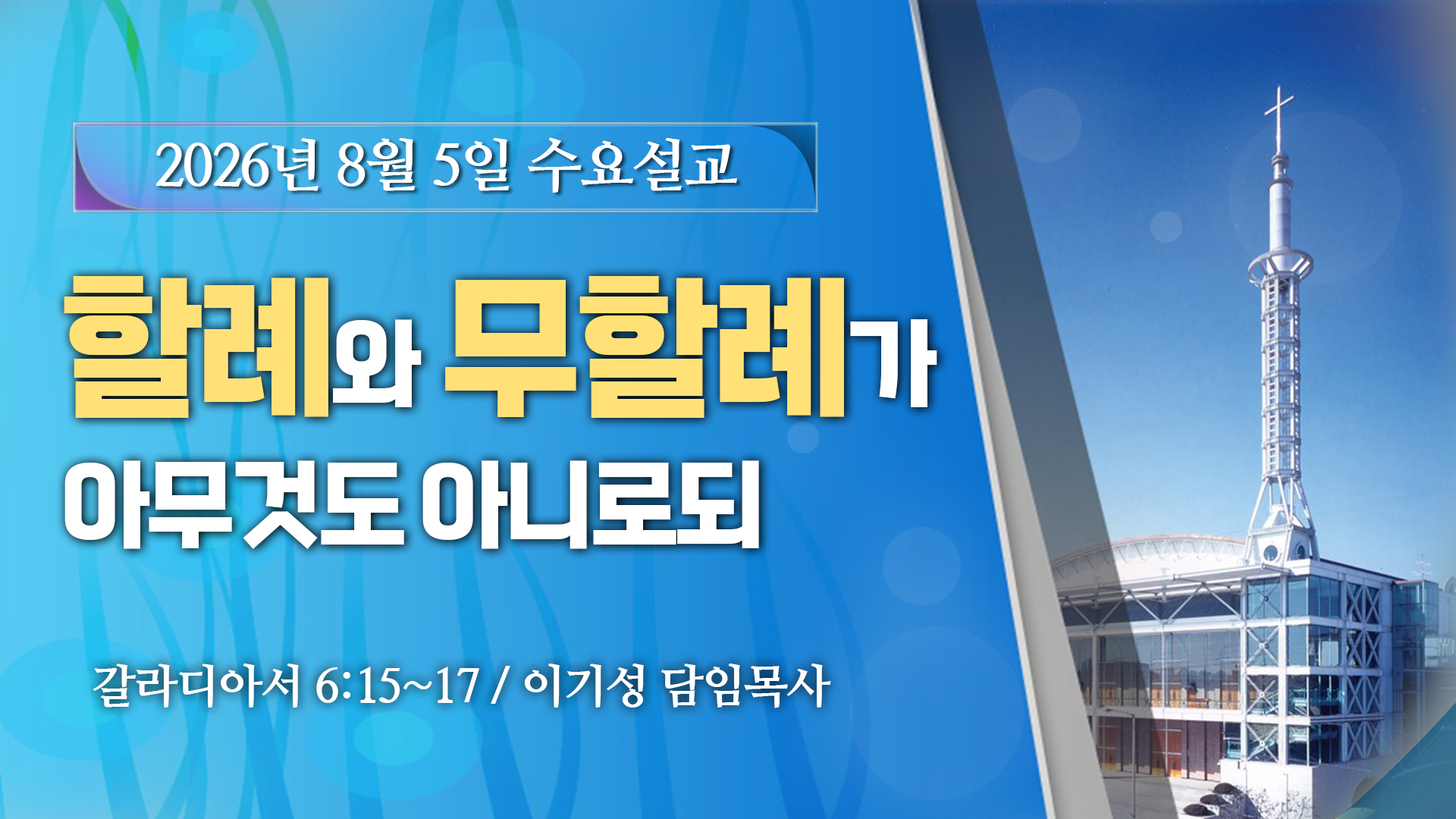 2026년 8월 5일 수요설교

할례와 무할례가 아무것도 아니로되

갈라디아서 6:15~17 / 이기성 담임목사